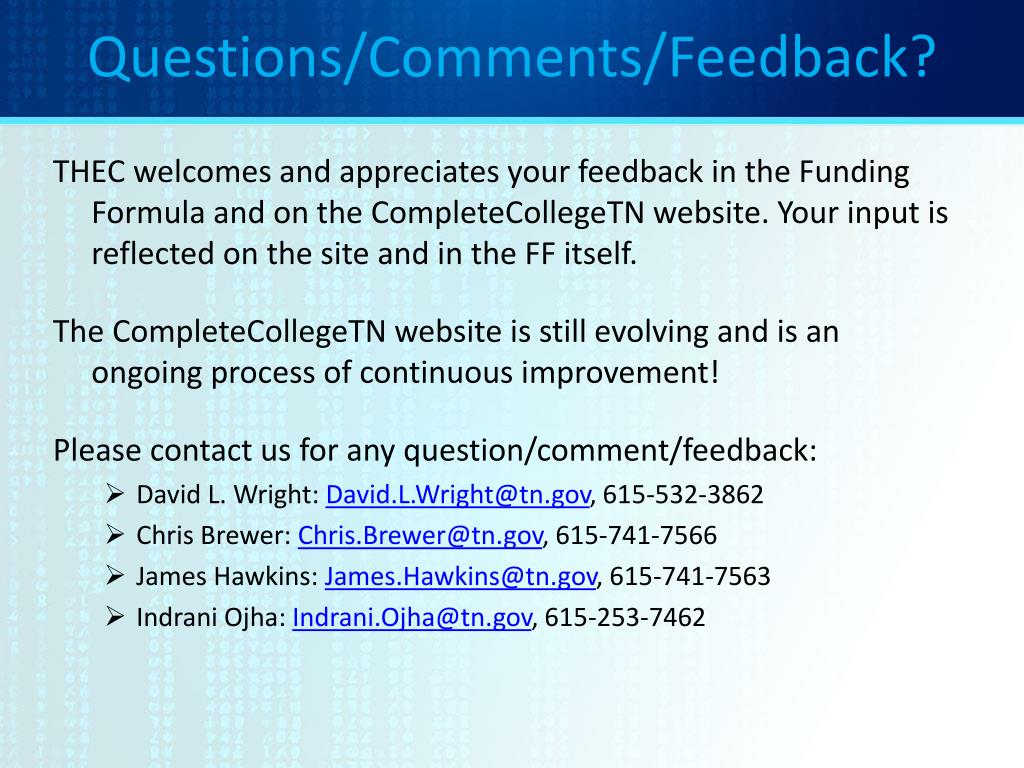 Questions/Comments/Feedback?

THEC welcomes and appreciates your feedback in the Funding Formula and on the CompleteCollegeTN website. Your input is reflected on the site and in the FF itself.

The CompleteCollegeTN website is still evolving and is an ongoing process of continuous improvement!

Please contact us for any question/comment/feedback:

➢ David L. Wright: David.L.Wright@tn.gov, 615-532-3862
➢ Chris Brewer: Chris.Brewer@tn.gov, 615-741-7566
➢ James Hawkins: James.Hawkins@tn.gov, 615-741-7563
➢ Indrani Ojha: Indrani.Ojha@tn.gov, 615-253-7462